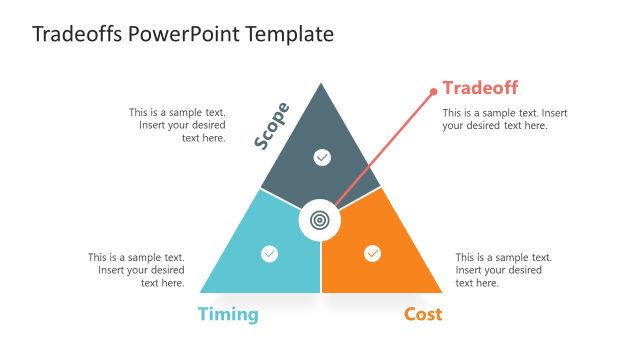 Tradeoffs PowerPoint Template

This is a sample text. Insert your desired text here.

Scope

Tradeoff

This is a sample text. Insert your desired text here.

This is a sample text. Insert your desired text here.

This is a sample text. Insert your desired text here.

Timing

Cost